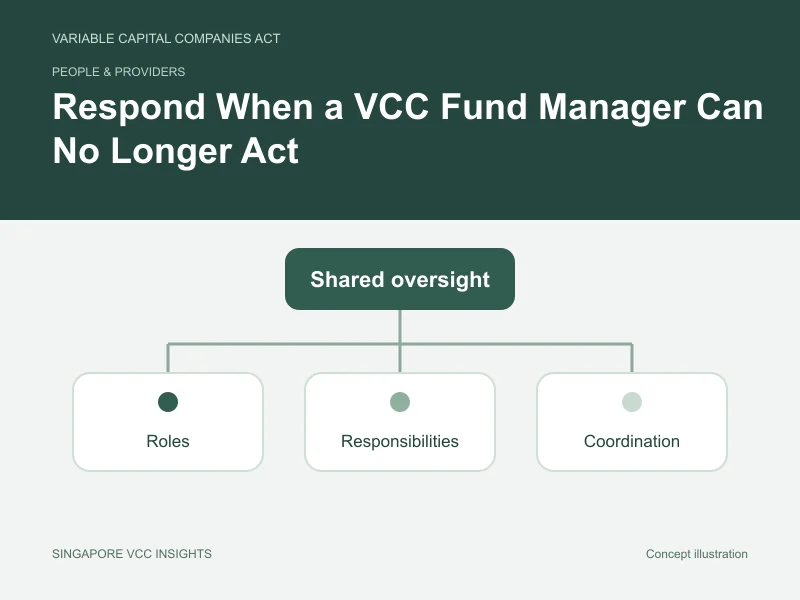 VARIABLE CAPITAL COMPANIES ACT

PEOPLE & PROVIDERS

Respond When a VCC Fund Manager Can No Longer Act

Shared oversight

Roles

Responsibilities

Coordination

SINGAPORE VCC INSIGHTS

Concept illustration